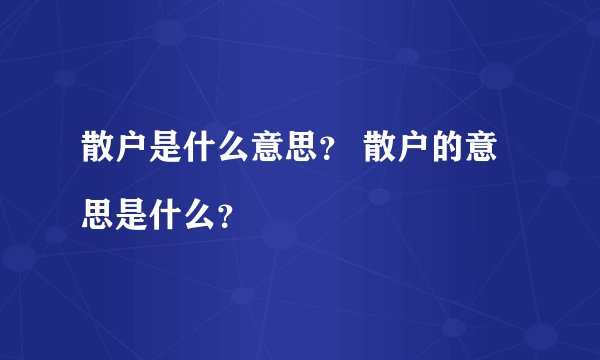 散户是什么意思？ 散户的意思是什么？